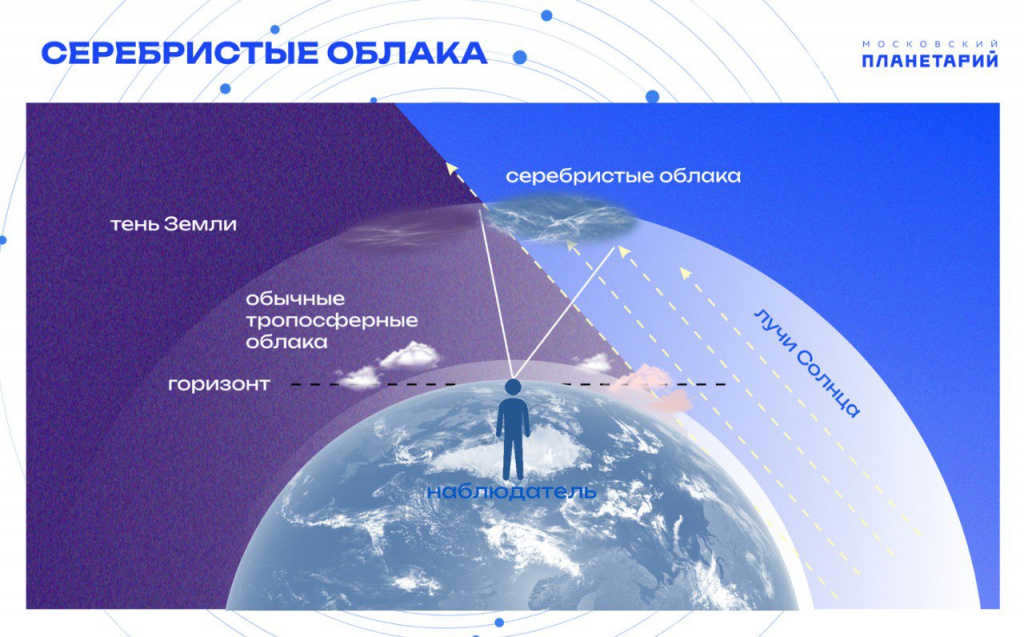 СЕРЕБРИСТЫЕ ОБЛАКА

МОСКОВСКИЙ ПЛАНЕТАРИЙ

серебристые облака

тень Земли

обычные тропосферные облака

горизонт

лучи Солнца

наблюдатель